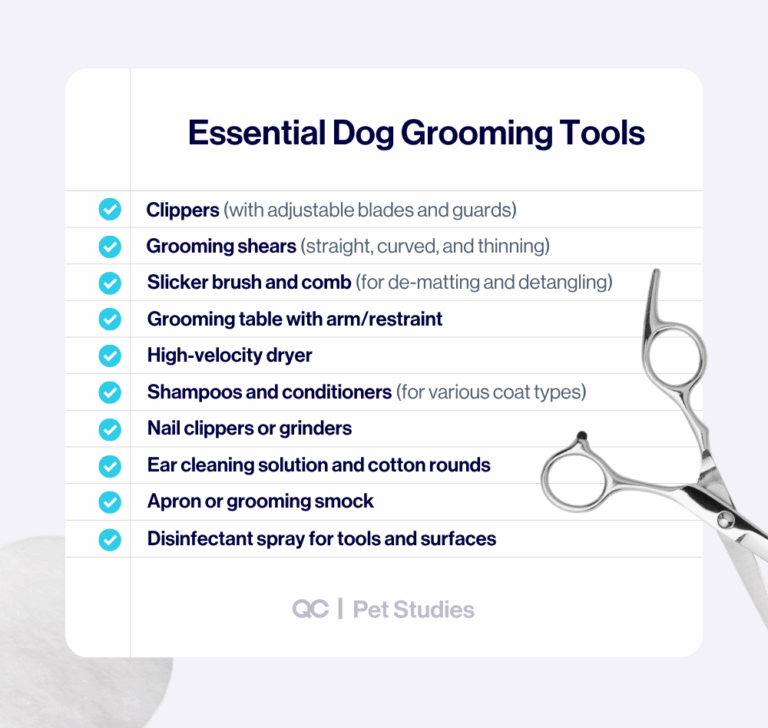 Essential Dog Grooming Tools

Clippers (with adjustable blades and guards)
Grooming shears (straight, curved, and thinning)
Slicker brush and comb (for de-matting and detangling)
Grooming table with arm/restraint
High-velocity dryer
Shampoos and conditioners (for various coat types)
Nail clippers or grinders
Ear cleaning solution and cotton rounds
Apron or grooming smock
Disinfectant spray for tools and surfaces

QC | Pet Studies